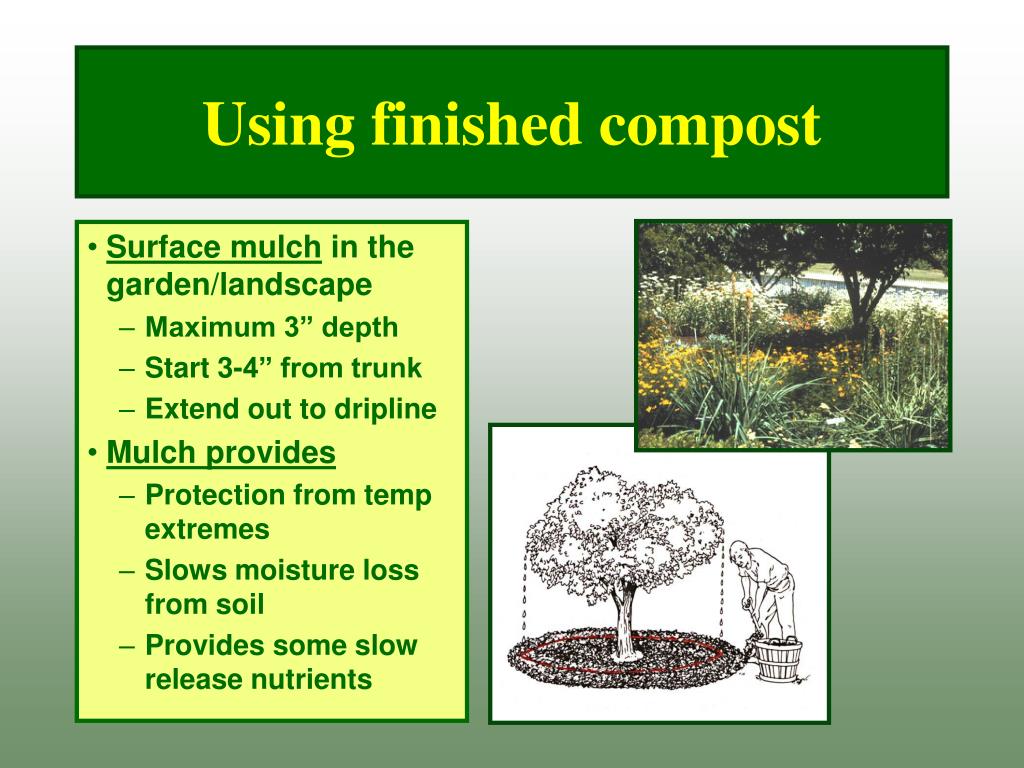 Using finished compost

• Surface mulch in the garden/landscape
– Maximum 3” depth
– Start 3-4” from trunk
– Extend out to dripline
• Mulch provides
– Protection from temp extremes
– Slows moisture loss from soil
– Provides some slow release nutrients